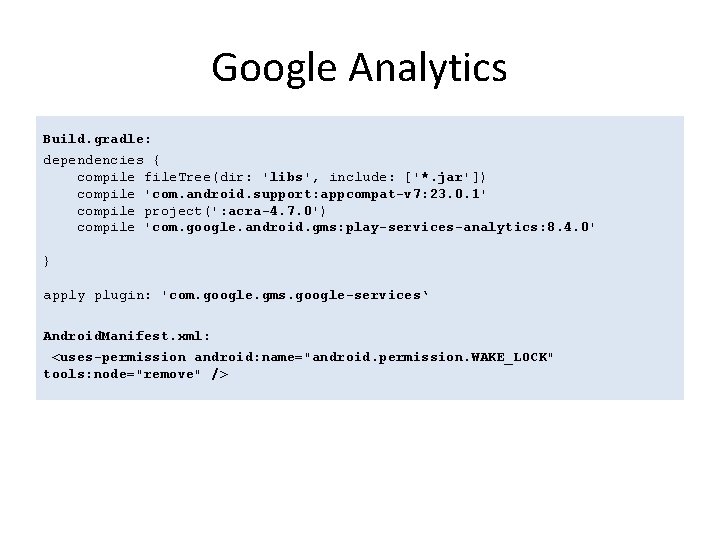 Google Analytics

Build.gradle:
dependencies {
compile fileTree(dir: 'libs', include: ['*.jar'])
compile 'com.android.support:appcompat-v7:23.0.1'
compile project(':acra-4.7.0')
compile 'com.google.android.gms:play-services-analytics:8.4.0'

}

apply plugin: 'com.google.gms.google-services`

AndroidManifest.xml:
<uses-permission android:name="android.permission.WAKE_LOCK" tools:node="remove" />